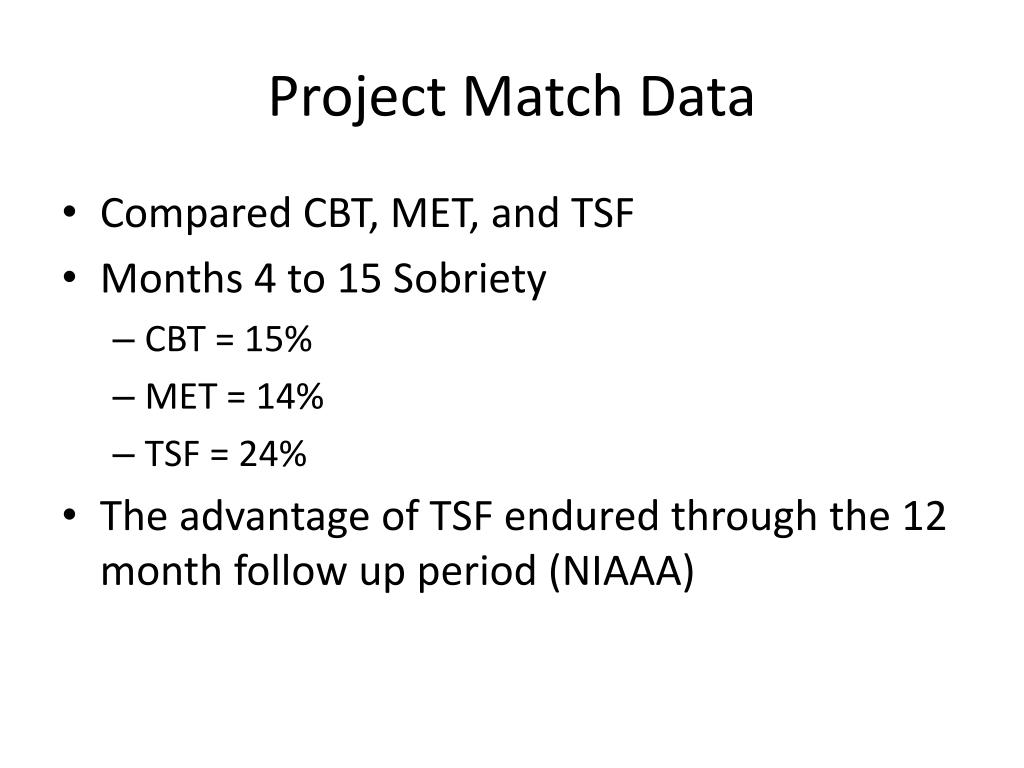 Project Match Data

• Compared CBT, MET, and TSF
• Months 4 to 15 Sobriety
– CBT = 15%
– MET = 14%
– TSF = 24%
• The advantage of TSF endured through the 12 month follow up period (NIAAA)